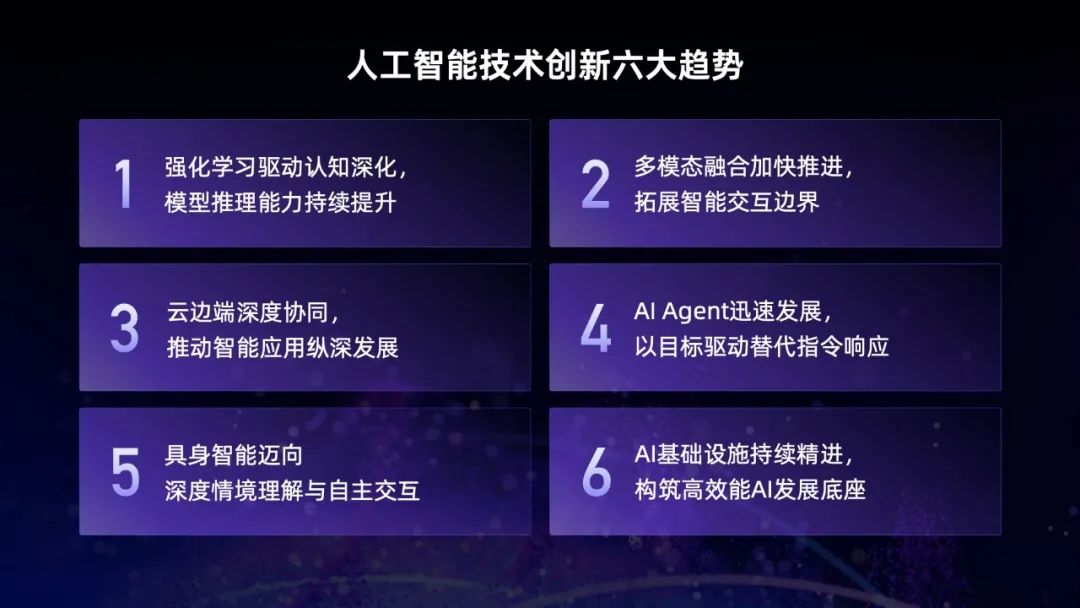 人工智能技术创新六大趋势

1 强化学习驱动认知深化，模型推理能力持续提升

2 多模态融合加快推进，拓展智能交互边界

3 云边端深度协同，推动智能应用纵深发展

4 AI Agent迅速发展，以目标驱动替代指令响应

5 具身智能迈向深度情境理解与自主交互

6 AI基础设施持续精进，构筑高效能AI发展底座